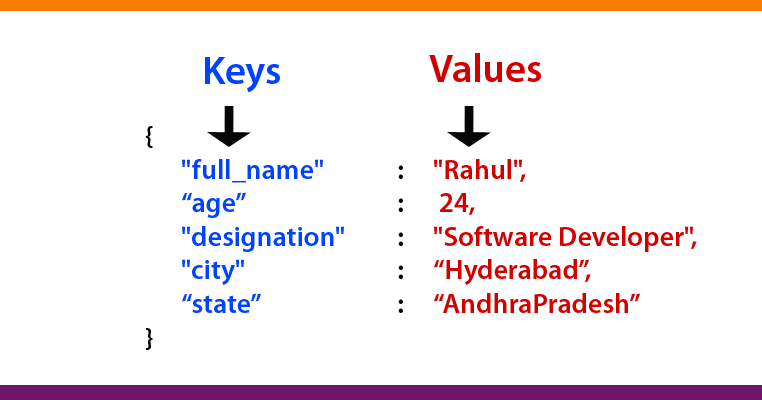 Keys Values

{
"full_name" : "Rahul",
“age” : 24,
"designation" : "Software Developer",
"city" : “Hyderabad”,
“state” : “AndhraPradesh”
}